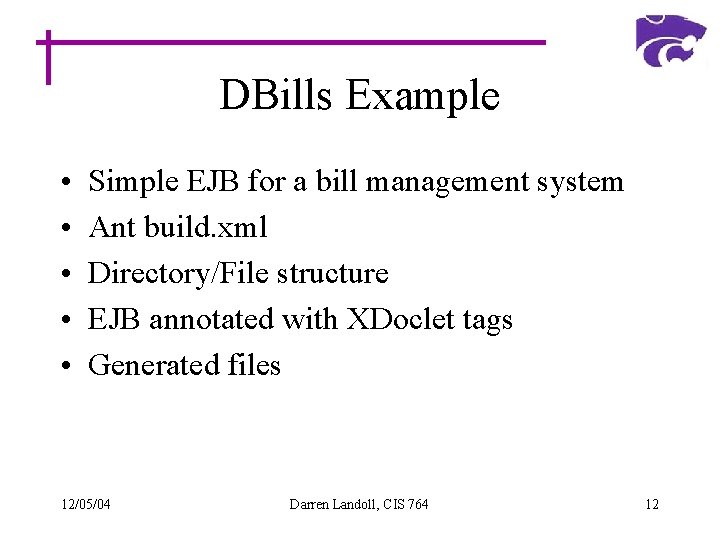 DBills Example

• Simple EJB for a bill management system
• Ant build.xml
• Directory/File structure
• EJB annotated with XDoclet tags
• Generated files

12/05/04

Darren Landoll, CIS 764

12